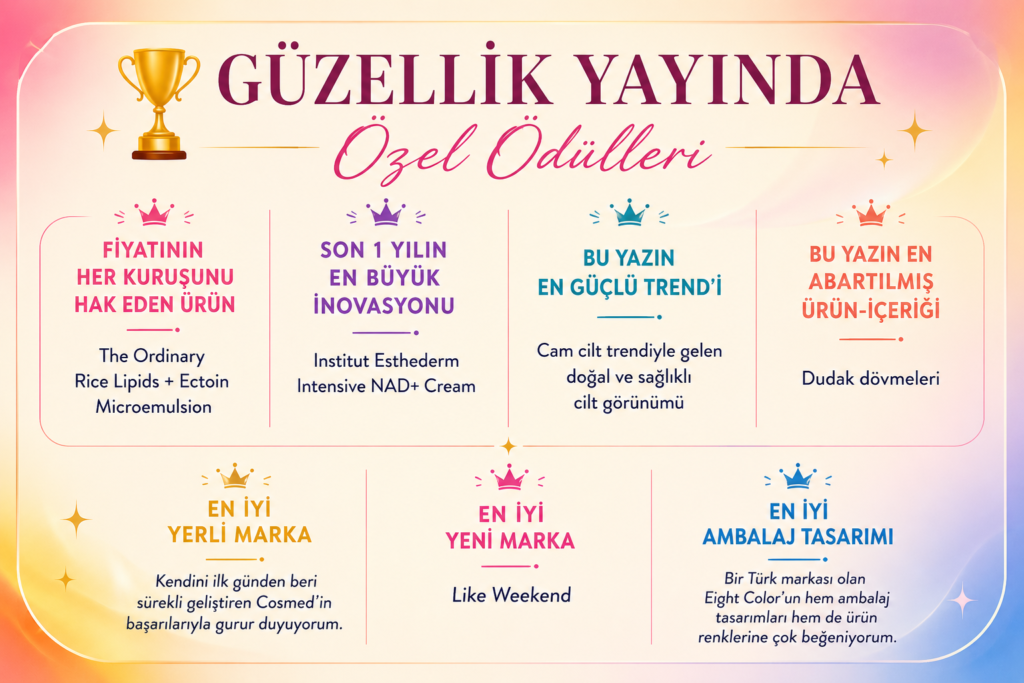 GÜZELLİK YAYINDA
Özel Ödülleri

FİYATININ HER KURUŞUNU HAK EDEN ÜRÜN

The Ordinary Rice Lipids + Ectoin Microemulsion

SON 1 YILIN EN BÜYÜK İNOVASYONU

Institut Esthederm Intensive NAD+ Cream

BU YAZIN EN GÜÇLÜ TREND'İ

Cam cilt trendiyle gelen doğal ve sağlıklı cilt görünümü

BU YAZIN EN ABARTILMIŞ ÜRÜN-İÇERİĞİ

Dudak dövmeleri

EN İYİ YERLİ MARKA

Kendini ilk günden beri sürekli geliştiren Cosmed'in başarılarıyla gurur duyuyorum.

EN İYİ YENİ MARKA

Like Weekend

EN İYİ AMBALAJ TASARIMI

Bir Türk markası olan Eight Color'un hem ambalaj tasarımları hem de ürün renklerine çok beğeniyorum.